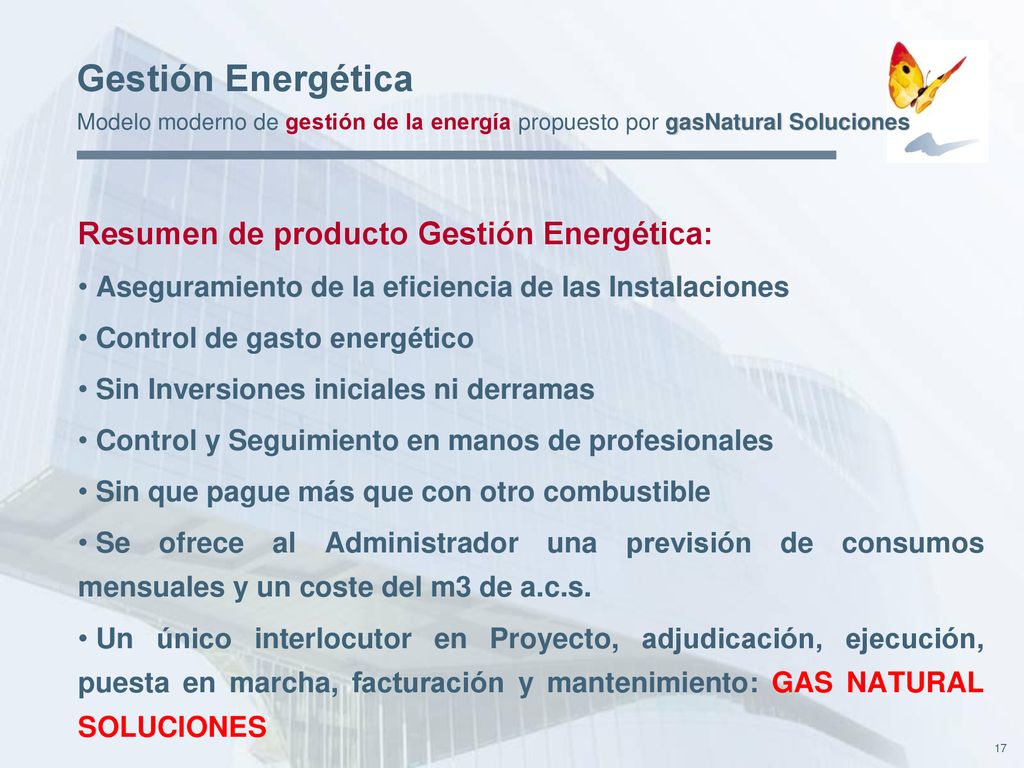 Gestión Energética

Modelo moderno de gestión de la energía propuesto por gasNatural Soluciones

Resumen de producto Gestión Energética:

• Aseguramiento de la eficiencia de las Instalaciones

• Control de gasto energético

• Sin Inversiones iniciales ni derramas

• Control y Seguimiento en manos de profesionales

• Sin que pague más que con otro combustible

• Se ofrece al Administrador una previsión de consumos mensuales y un coste del m3 de a.c.s.

• Un único interlocutor en Proyecto, adjudicación, ejecución, puesta en marcha, facturación y mantenimiento: GAS NATURAL SOLUCIONES

17